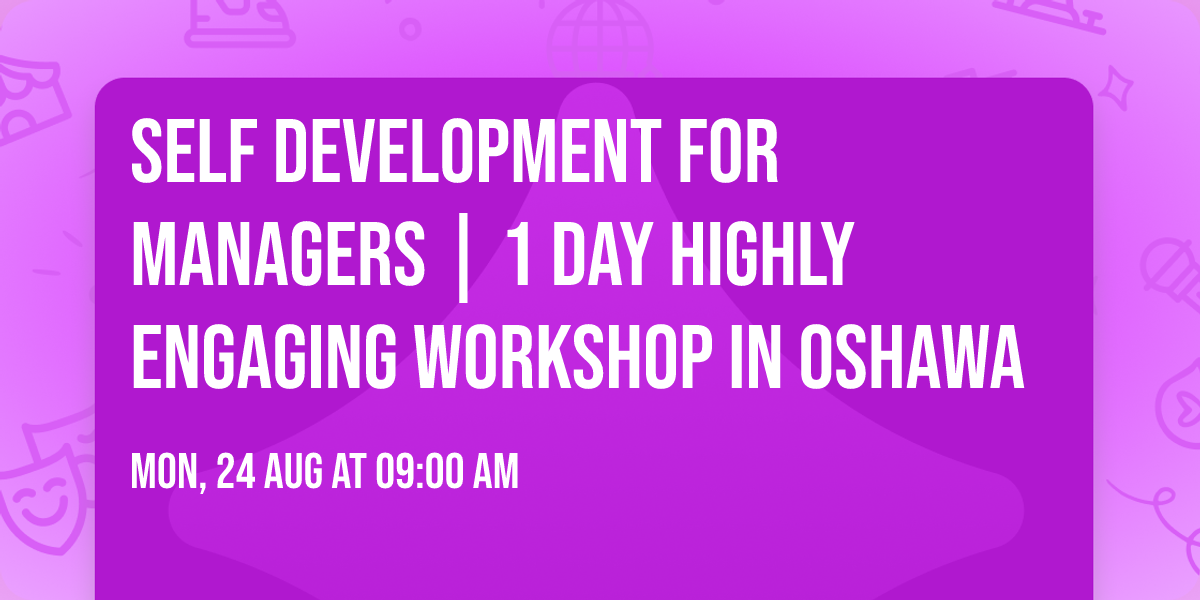 SELF DEVELOPMENT FOR MANAGERS | 1 DAY HIGHLY ENGAGING WORKSHOP IN OSHAWA

MON, 24 AUG AT 09:00 AM